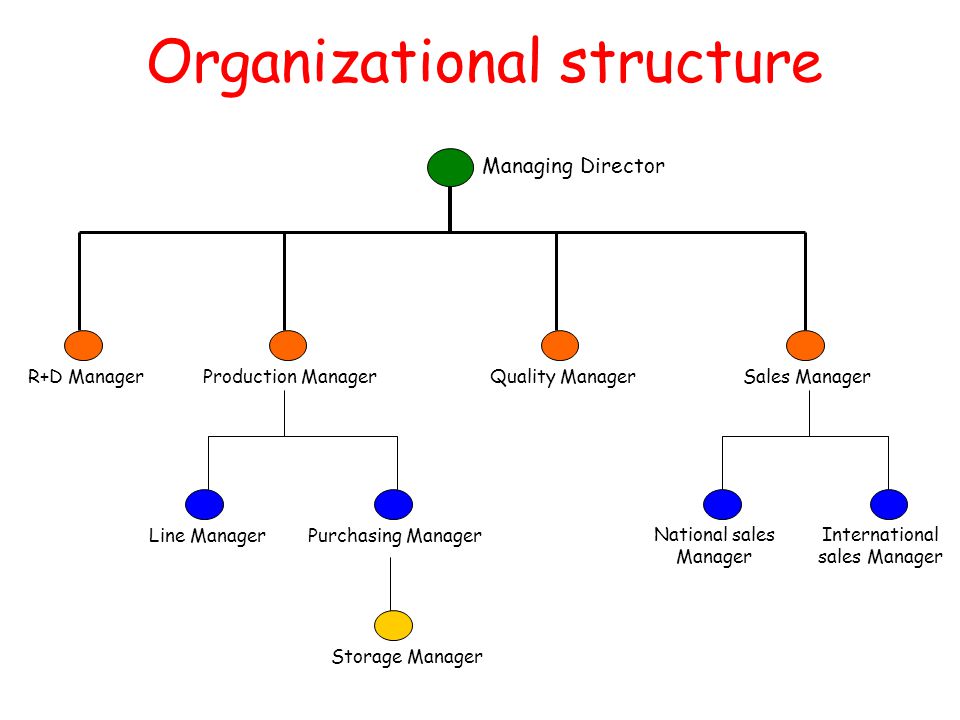 Organizational structure

Managing Director

R+D Manager

Production Manager

Quality Manager

Sales Manager

Line Manager

Purchasing Manager

National sales Manager

International sales Manager

Storage Manager